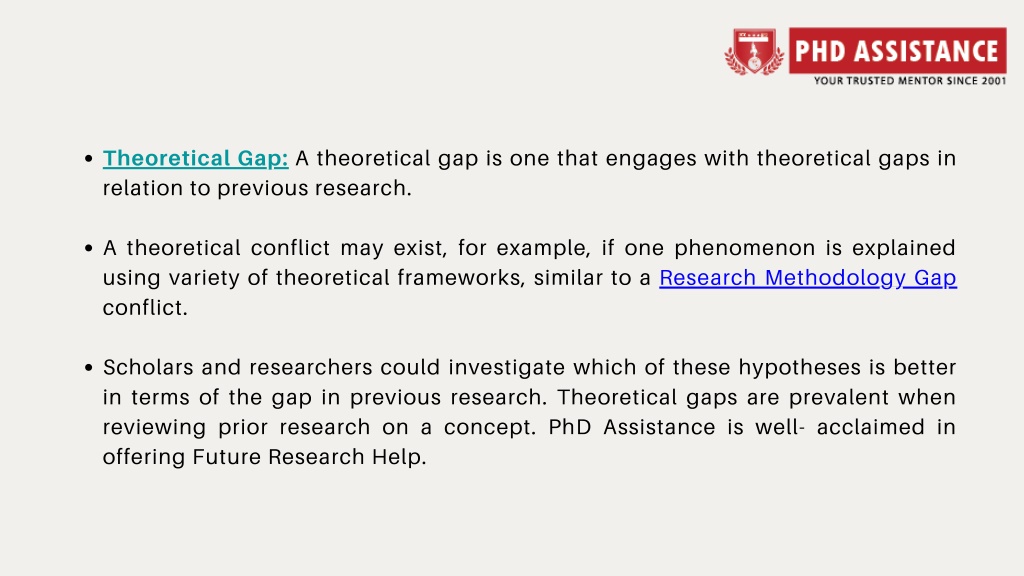 PHD ASSISTANCE
YOUR TRUSTED MENTOR SINCE 2001

• Theoretical Gap: A theoretical gap is one that engages with theoretical gaps in relation to previous research.

• A theoretical conflict may exist, for example, if one phenomenon is explained using variety of theoretical frameworks, similar to a Research Methodology Gap conflict.

• Scholars and researchers could investigate which of these hypotheses is better in terms of the gap in previous research. Theoretical gaps are prevalent when reviewing prior research on a concept. PhD Assistance is well- acclaimed in offering Future Research Help.